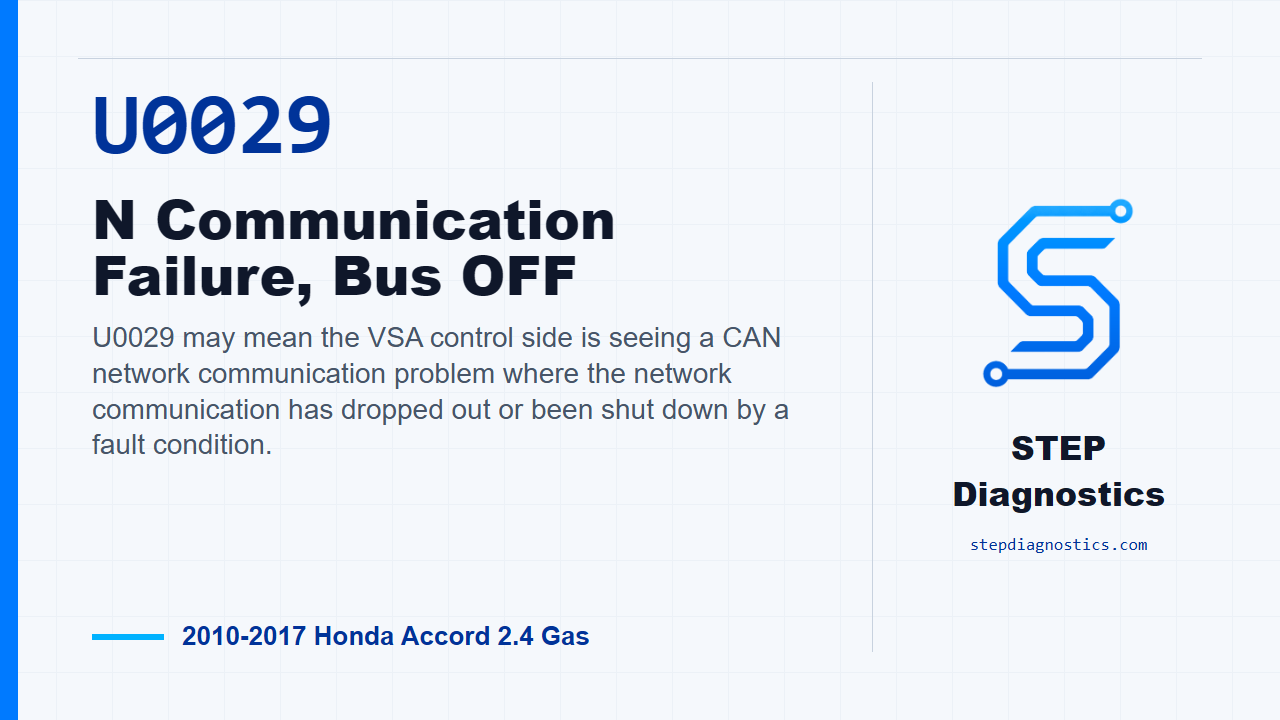 U0029

N Communication Failure, Bus OFF

U0029 may mean the VSA control side is seeing a CAN network communication problem where the network communication has dropped out or been shut down by a fault condition.

2010-2017 Honda Accord 2.4 Gas

STEP Diagnostics

stepdiagnostics.com